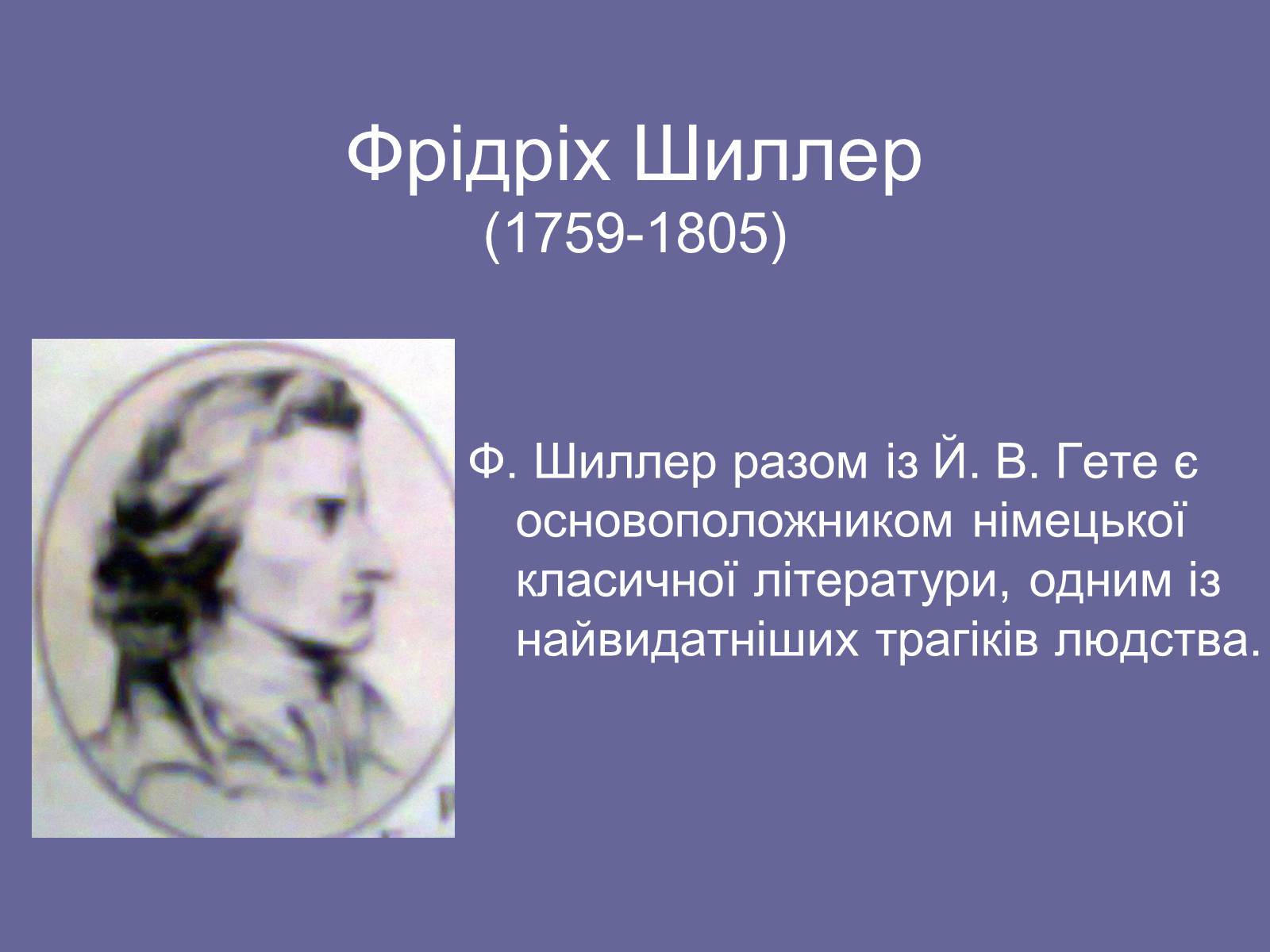 Фрідріх Шиллер
(1759-1805)

Ф. Шиллер разом із Й. В. Гете є основоположником німецької класичної літератури, одним із найвидатніших трагіків людства.